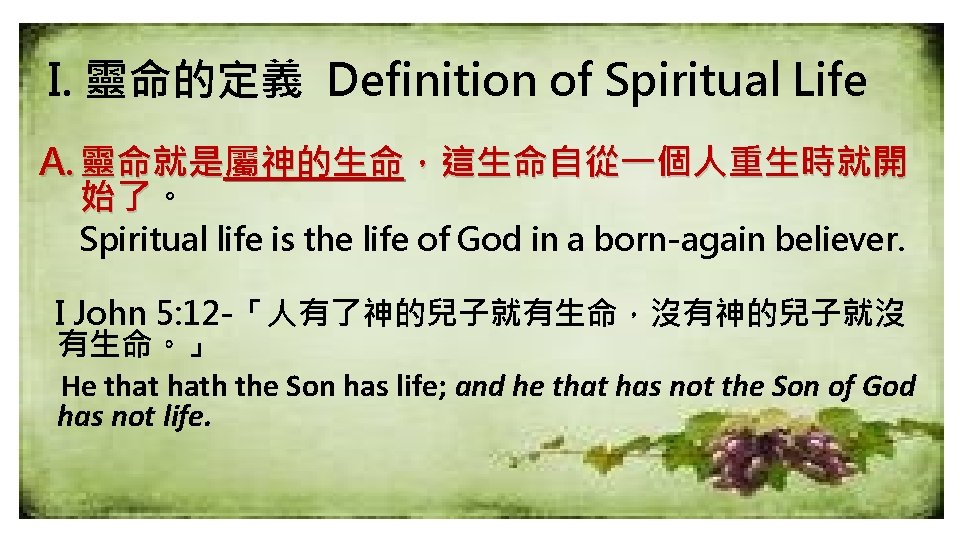 I. 靈命的定義 Definition of Spiritual Life

A. 靈命就是屬神的生命，這生命自從一個人重生時就開始了。
Spiritual life is the life of God in a born-again believer.

I John 5:12-「人有了神的兒子就有生命，沒有神的兒子就沒有生命。」
He that hath the Son has life; and he that has not the Son of God has not life.